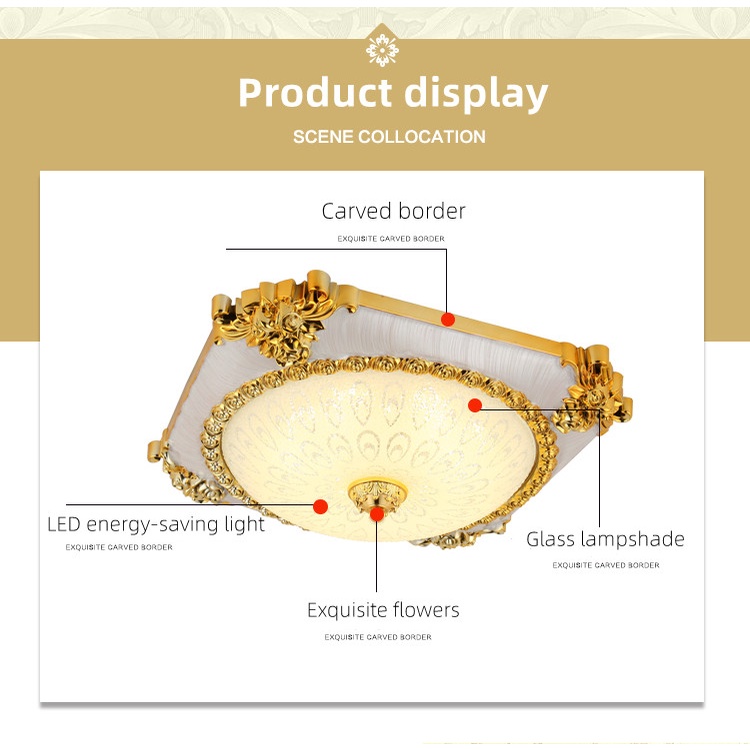 Product display

SCENE COLLOCATION

Carved border

EXQUISITE CARVED BORDER

LED energy-saving light

EXQUISITE CARVED BORDER

Glass lampshade

EXQUISITE CARVED BORDER

Exquisite flowers

EXQUISITE CARVED BORDER